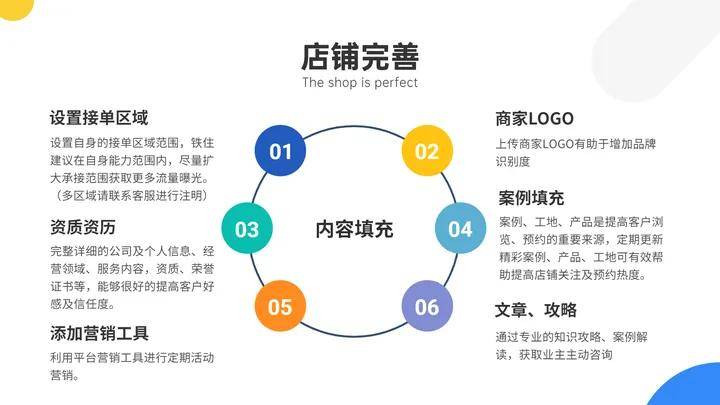 店铺完善
The shop is perfect

设置接单区域
设置自身的接单区域范围，铁住建议在自身能力范围内，尽量扩大承接范围获取更多流量曝光。（多区域请联系客服进行注明）

资质资历
完整详细的公司及个人信息、经营领域、服务内容，资质、荣誉证书等，能够很好的提高客户好感及信任度。

添加营销工具
利用平台营销工具进行定期活动营销。

01
02
03
内容填充
04
05
06

商家LOGO
上传商家LOGO有助于增加品牌识别度

案例填充
案例、工地、产品是提高客户浏览、预约的重要来源，定期更新精彩案例、产品、工地可有效帮助提高店铺关注及预约热度。

文章、攻略
通过专业的知识攻略、案例解读，获取业主主动咨询